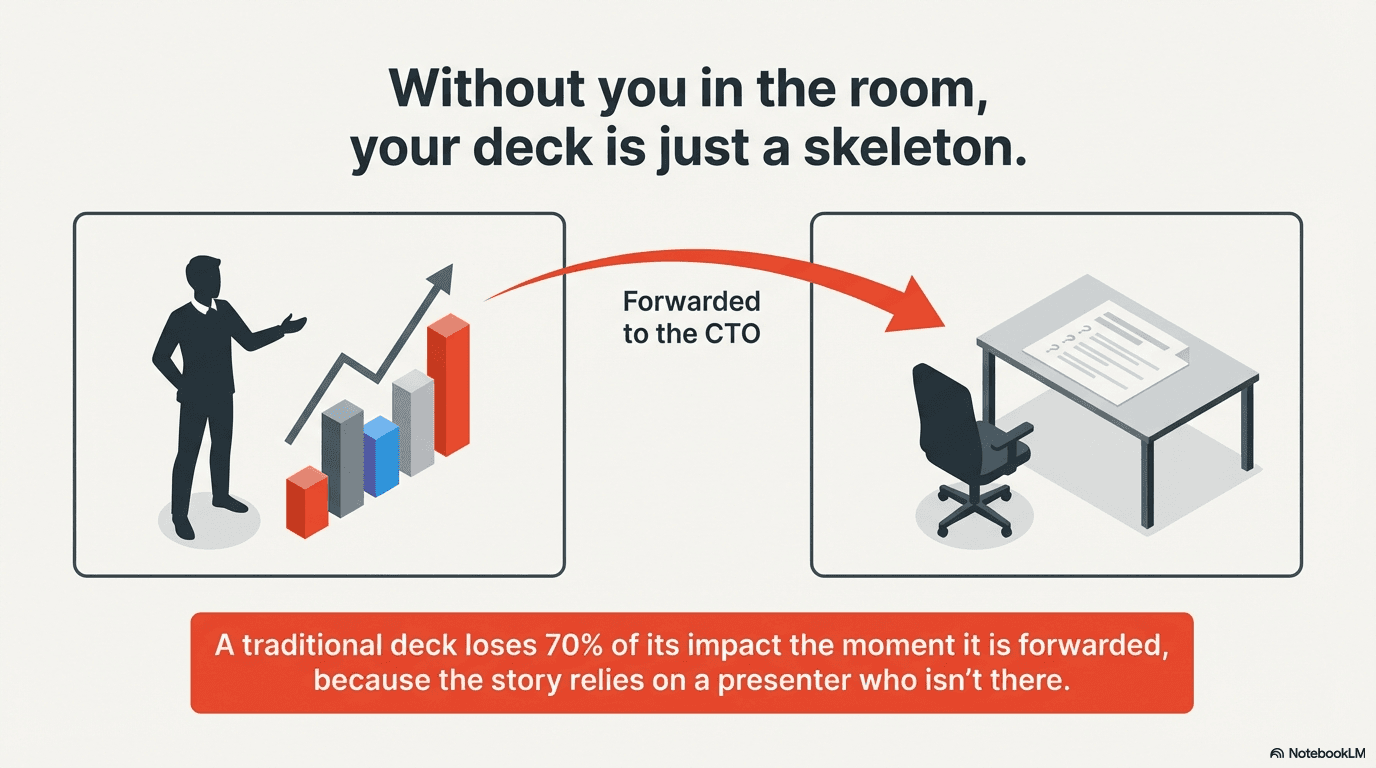 Without you in the room, your deck is just a skeleton.

Forwarded to the CTO

?
?
?

A traditional deck loses 70% of its impact the moment it is forwarded, because the story relies on a presenter who isn't there.

NotebookLM